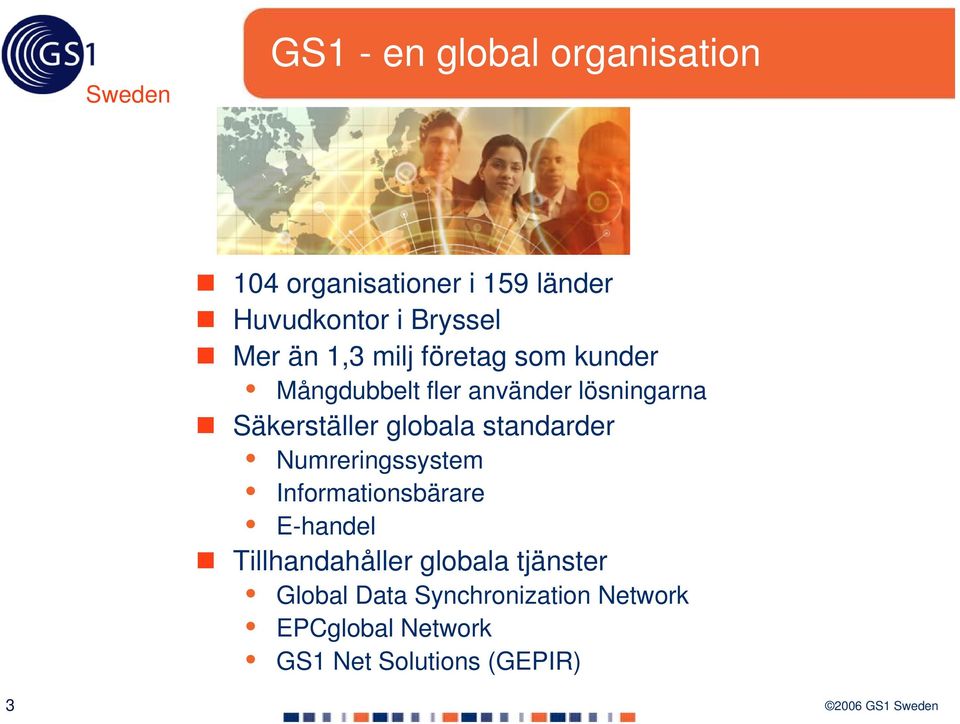 GS1
Sweden

GS1 - en global organisation

- 104 organisationer i 159 länder
- Huvudkontor i Bryssel
- Mer än 1,3 milj företag som kunder
  - Mångdubbelt fler använder lösningarna
- Säkerställer globala standarder
  - Numreringssystem
  - Informationsbärare
  - E-handel
- Tillhandahåller globala tjänster
  - Global Data Synchronization Network
  - EPCglobal Network
  - GS1 Net Solutions (GEPIR)

3

©2006 GS1 Sweden